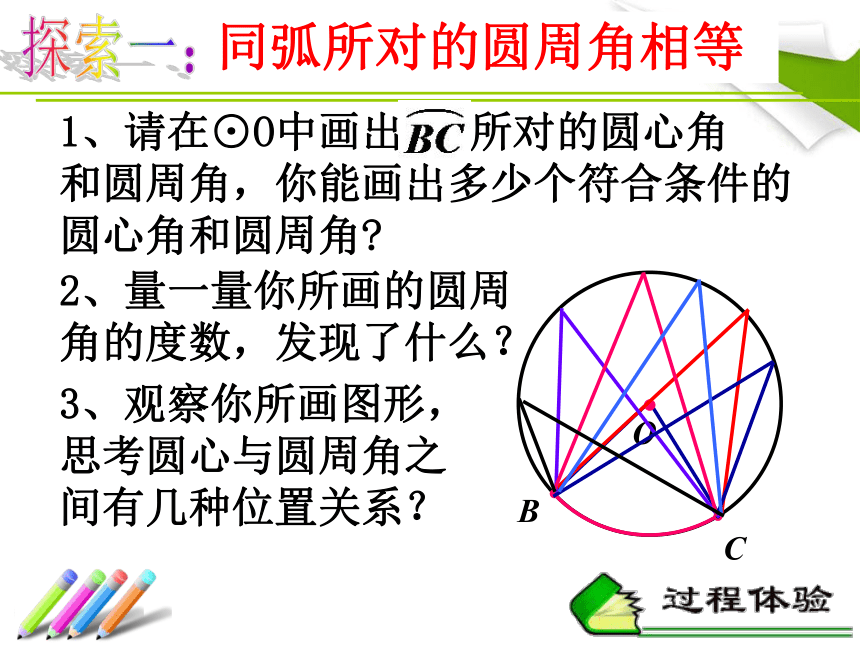 探索一：同弧所对的圆周角相等

1、请在⊙O中画出$\overset{\frown}{BC}$所对的圆心角和圆周角，你能画出多少个符合条件的圆心角和圆周角?

2、量一量你所画的圆周角的度数，发现了什么？

3、观察你所画图形，思考圆心与圆周角之间有几种位置关系？

O

B

C

过程体验